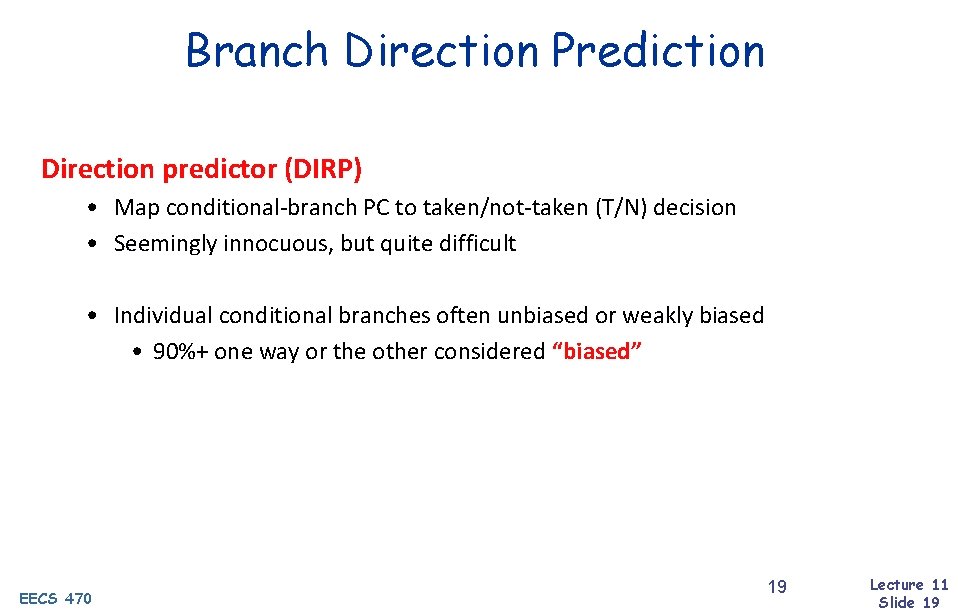 Branch Direction Prediction

Direction predictor (DIRP)

• Map conditional-branch PC to taken/not-taken (T/N) decision
• Seemingly innocuous, but quite difficult

• Individual conditional branches often unbiased or weakly biased
• 90%+ one way or the other considered "biased"

EECS 470

19

Lecture 11
Slide 19